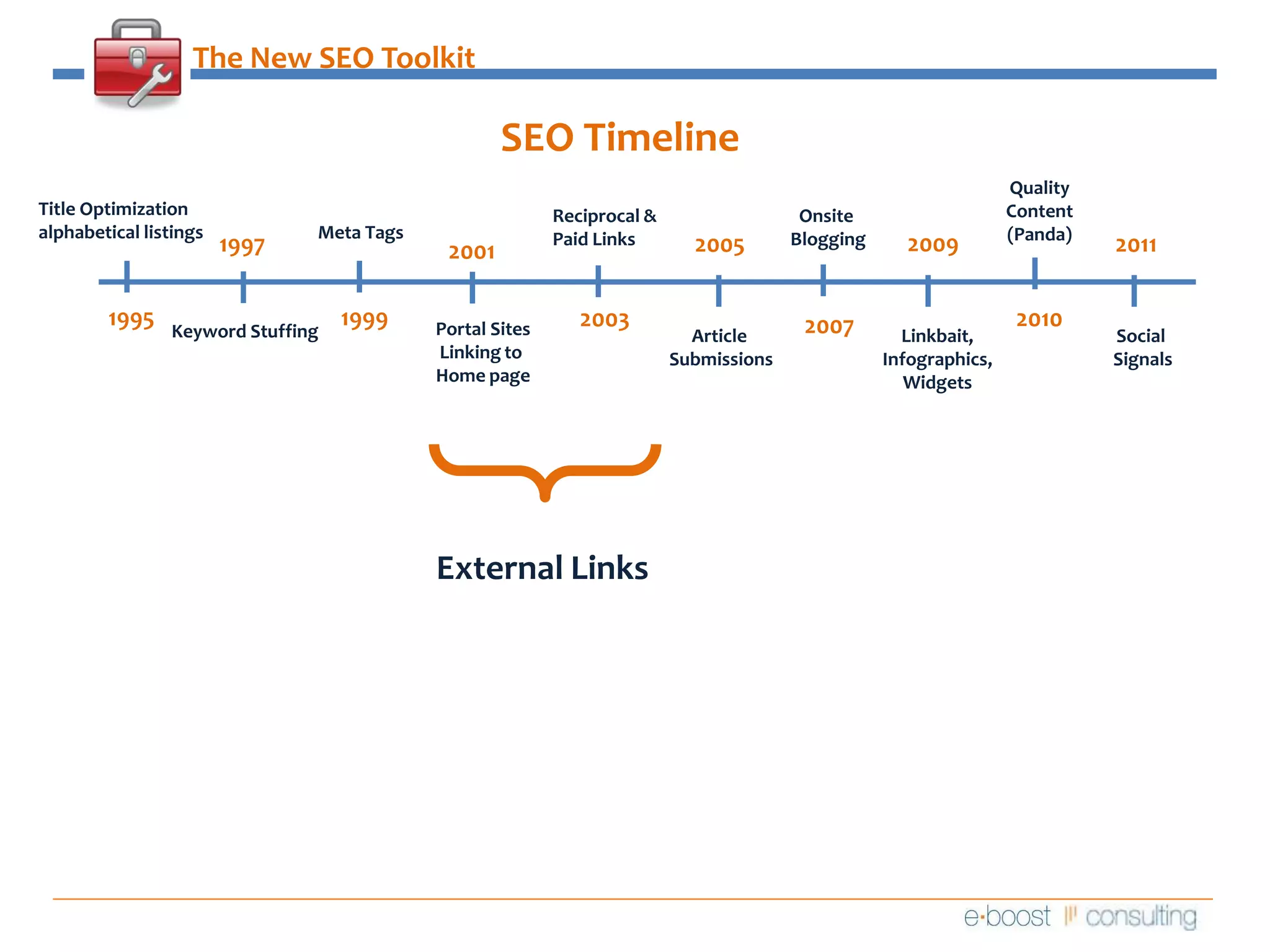 The New SEO Toolkit

SEO Timeline

Title Optimization alphabetical listings

1995

1997

Keyword Stuffing

Meta Tags

1999

2001

Portal Sites Linking to Home page

Reciprocal & Paid Links

2003

2005

Article Submissions

Onsite Blogging

2007

2009

Linkbait, Infographics, Widgets

Quality Content (Panda)

2010

2011

Social Signals

External Links

e·boost consulting